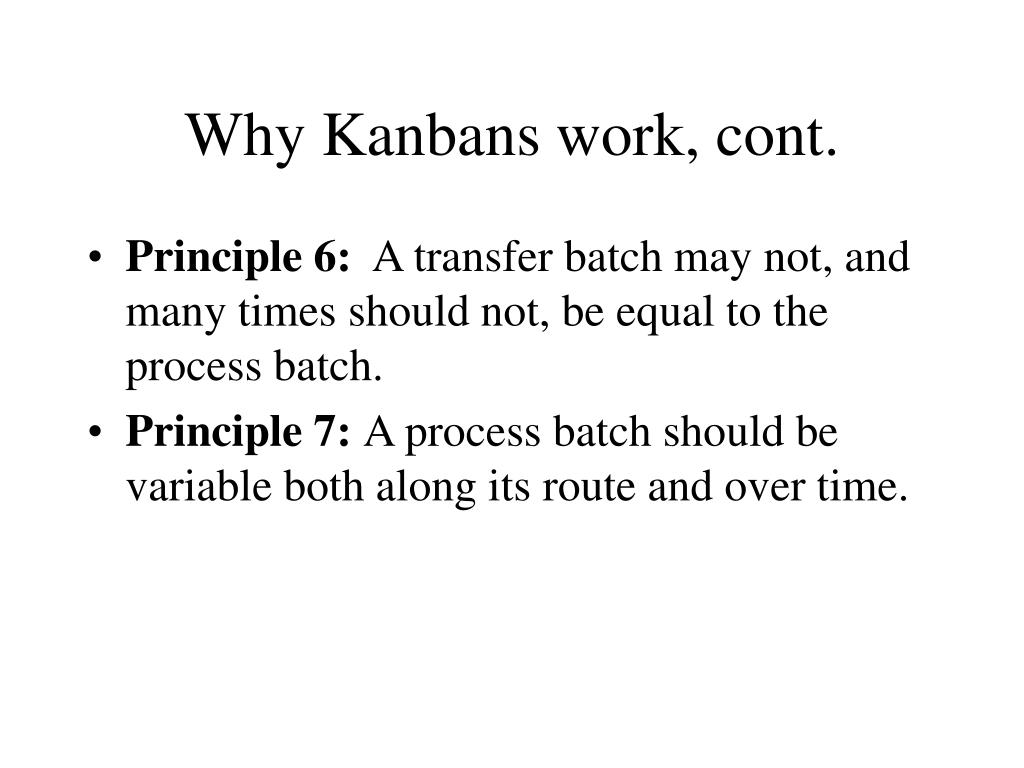 Why Kanbans work, cont.

• Principle 6: A transfer batch may not, and many times should not, be equal to the process batch.
• Principle 7: A process batch should be variable both along its route and over time.